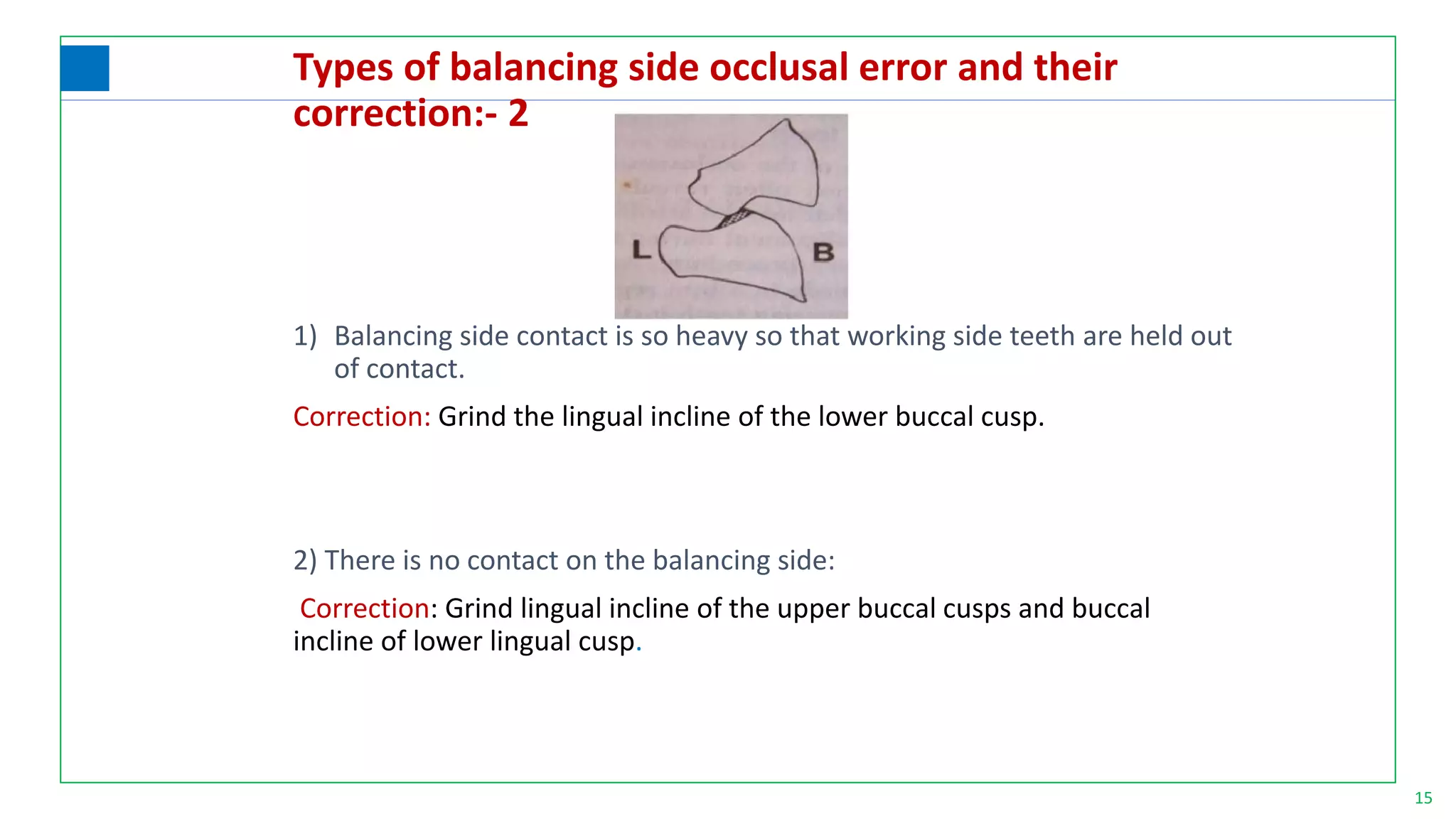 Types of balancing side occlusal error and their correction:- 2

L

B

1) Balancing side contact is so heavy so that working side teeth are held out of contact.

Correction: Grind the lingual incline of the lower buccal cusp.

2) There is no contact on the balancing side:

Correction: Grind lingual incline of the upper buccal cusps and buccal incline of lower lingual cusp.

15